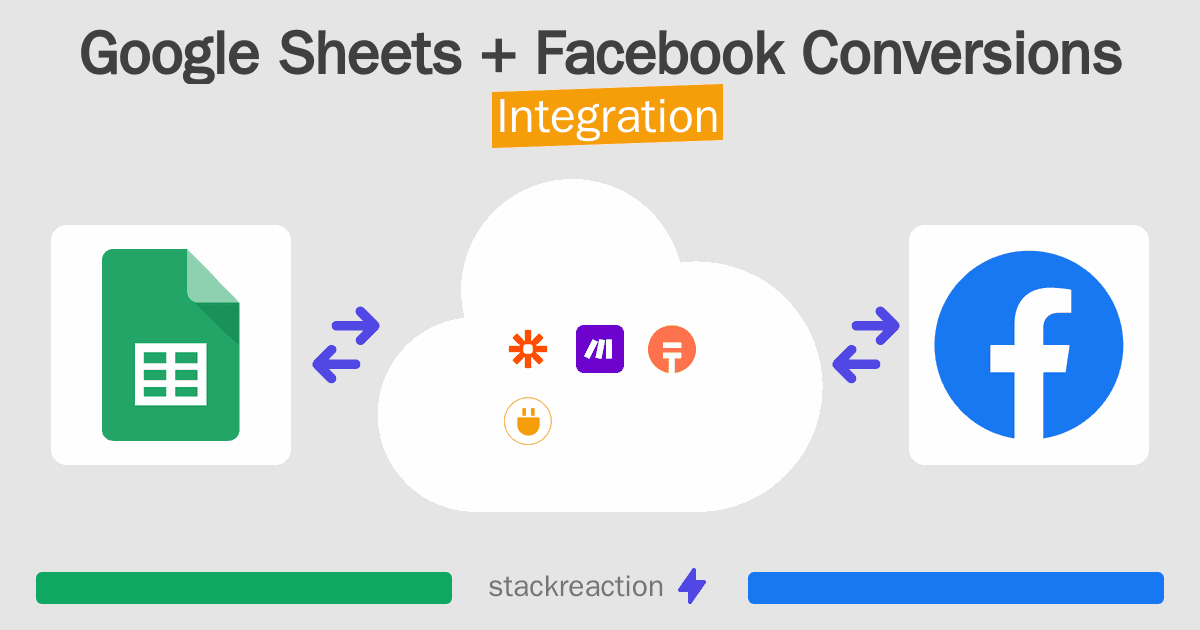 Google Sheets + Facebook Conversions
Integration

stackreaction